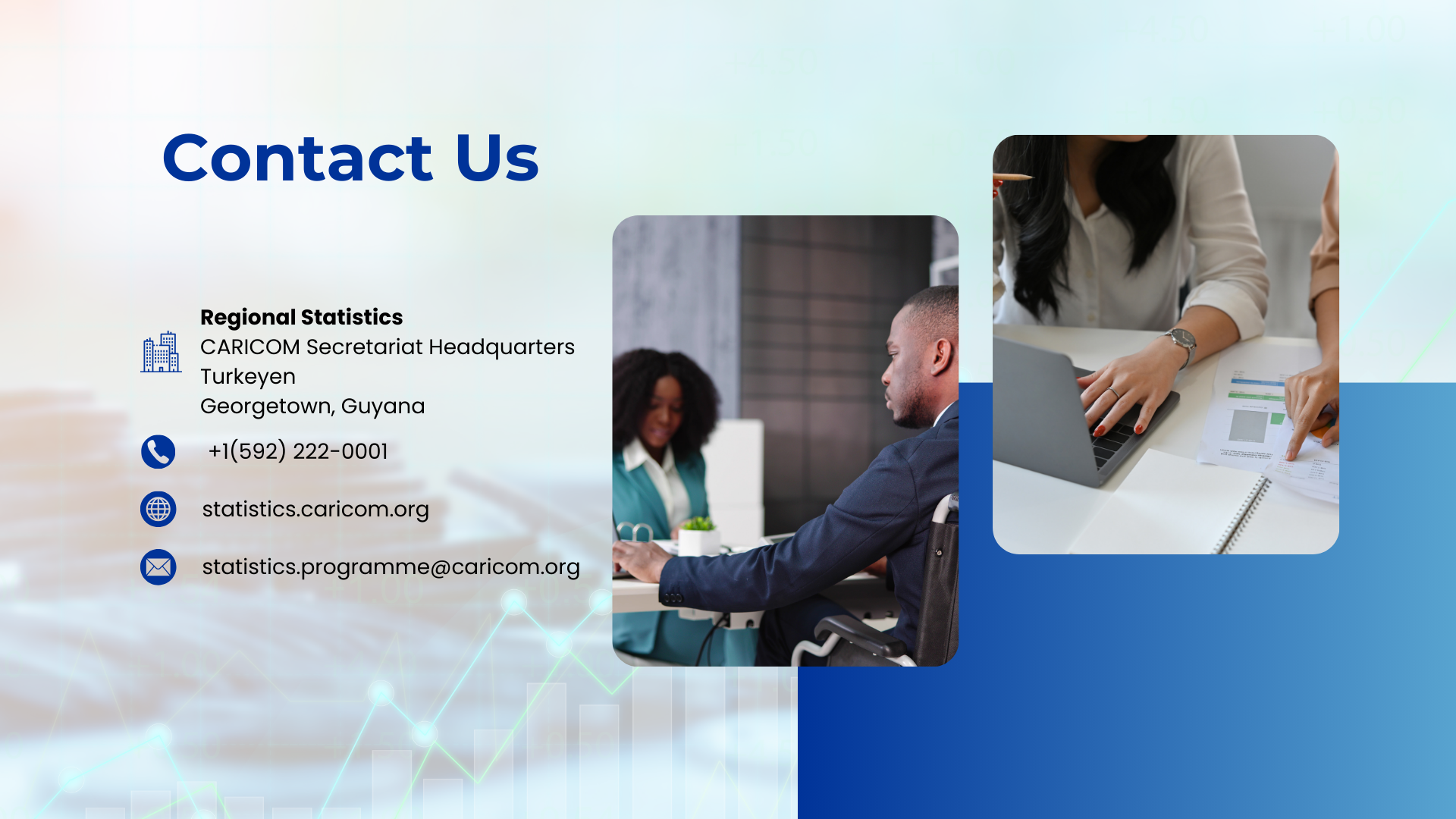 Contact Us

Regional Statistics
CARICOM Secretariat Headquarters
Turkeyen
Georgetown, Guyana

+1(592) 222-0001

statistics.caricom.org

statistics.programme@caricom.org